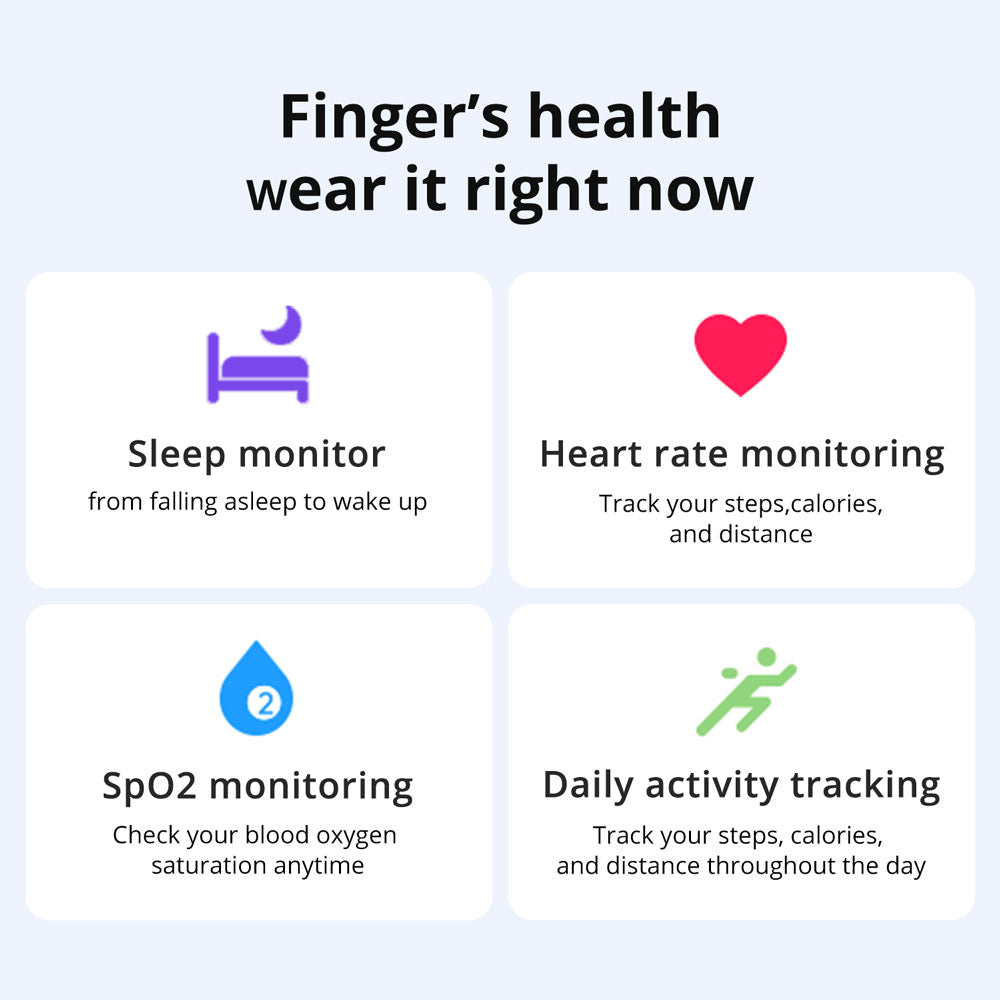 Finger’s health
wear it right now

Sleep monitor
from falling asleep to wake up

Heart rate monitoring
Track your steps,calories, and distance

2

SpO2 monitoring
Check your blood oxygen saturation anytime

Daily activity tracking
Track your steps, calories, and distance throughout the day